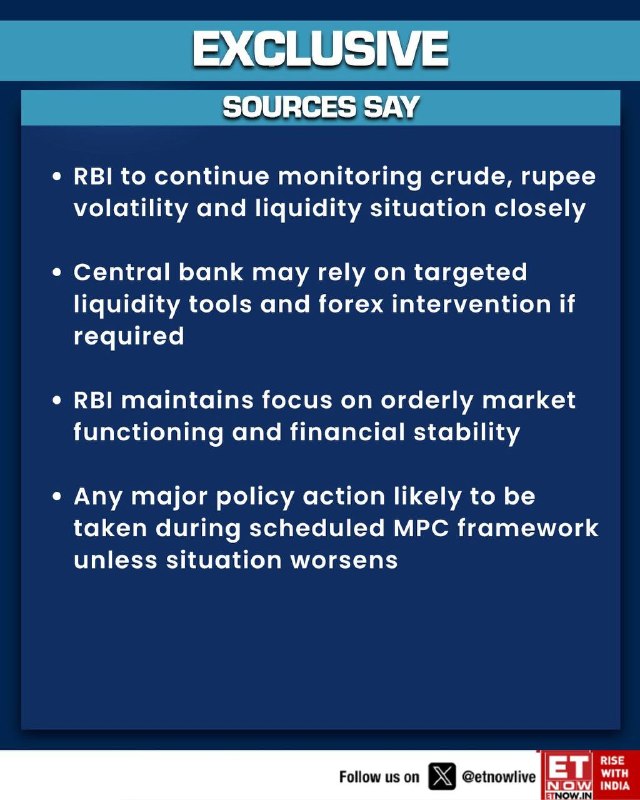 EXCLUSIVE

SOURCES SAY

• RBI to continue monitoring crude, rupee volatility and liquidity situation closely

• Central bank may rely on targeted liquidity tools and forex intervention if required

• RBI maintains focus on orderly market functioning and financial stability

• Any major policy action likely to be taken during scheduled MPC framework unless situation worsens

Follow us on @etnowlive

ET NOW ETNOW.IN RISE WITH INDIA